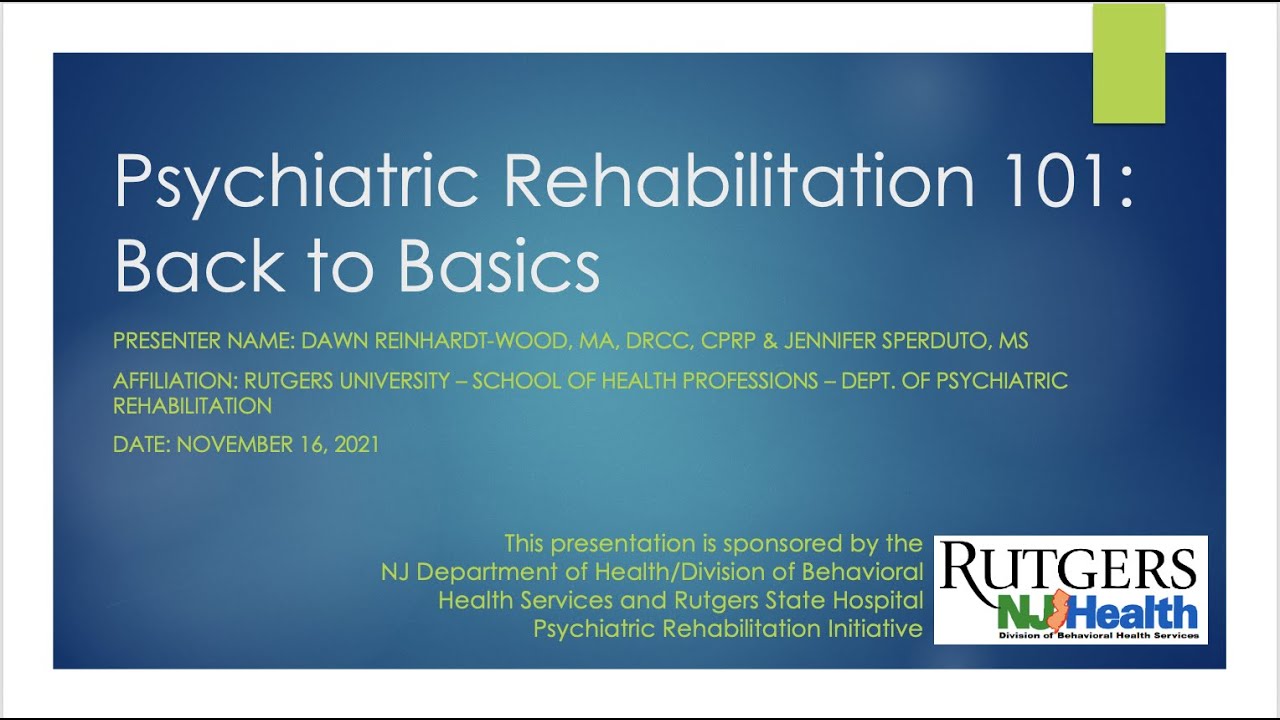 Psychiatric Rehabilitation 101: Back to Basics

PRESENTER NAME: DAWN REINHARDT-WOOD, MA, DRCC, CPRP & JENNIFER SPERDUTO, MS

AFFILIATION: RUTGERS UNIVERSITY – SCHOOL OF HEALTH PROFESSIONS – DEPT. OF PSYCHIATRIC REHABILITATION

DATE: NOVEMBER 16, 2021

This presentation is sponsored by the NJ Department of Health/Division of Behavioral Health Services and Rutgers State Hospital Psychiatric Rehabilitation Initiative

RUTGERS
NJ Health
Division of Behavioral Health Services